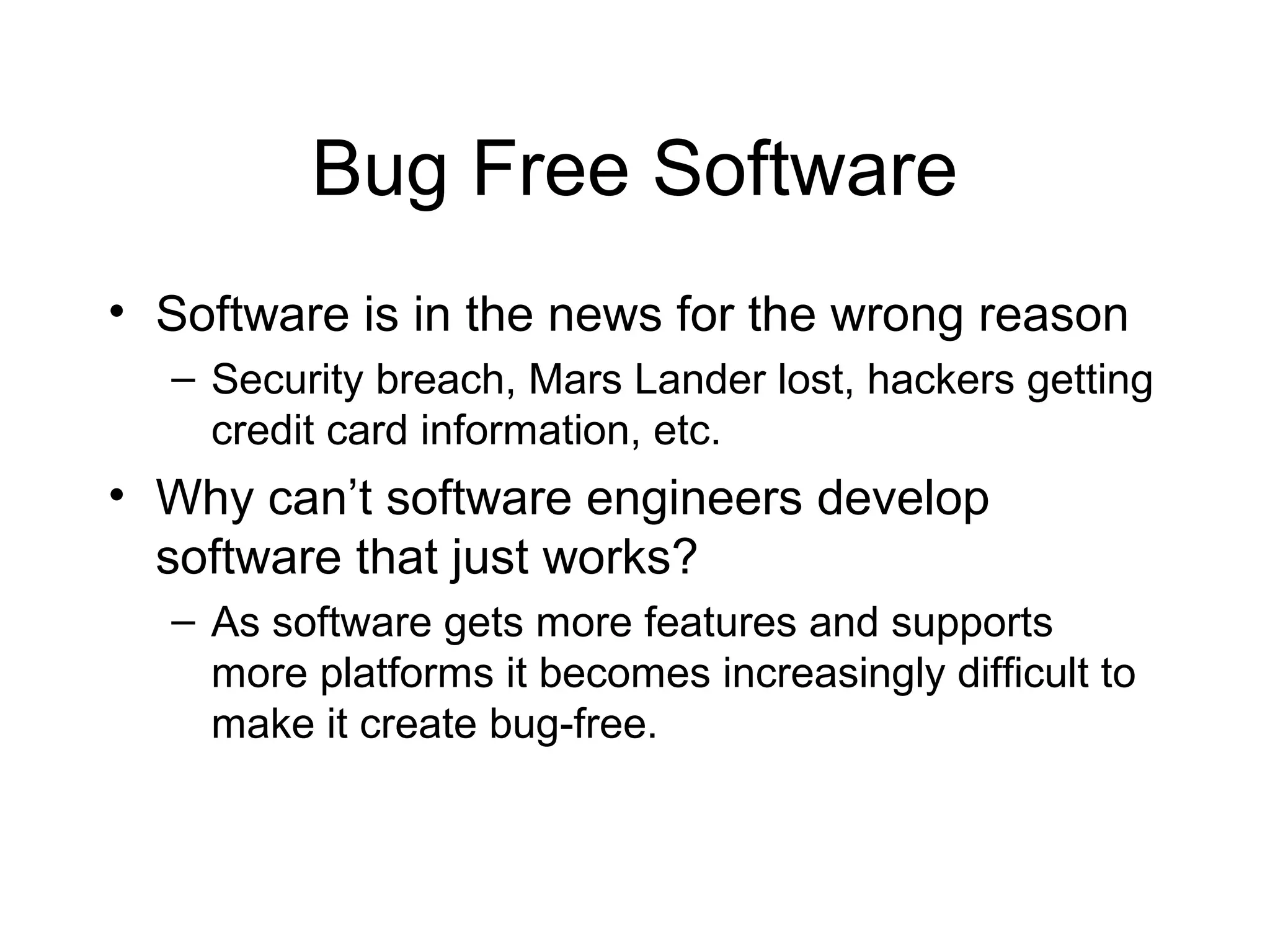 Bug Free Software

• Software is in the news for the wrong reason
– Security breach, Mars Lander lost, hackers getting credit card information, etc.

• Why can’t software engineers develop software that just works?
– As software gets more features and supports more platforms it becomes increasingly difficult to make it create bug-free.